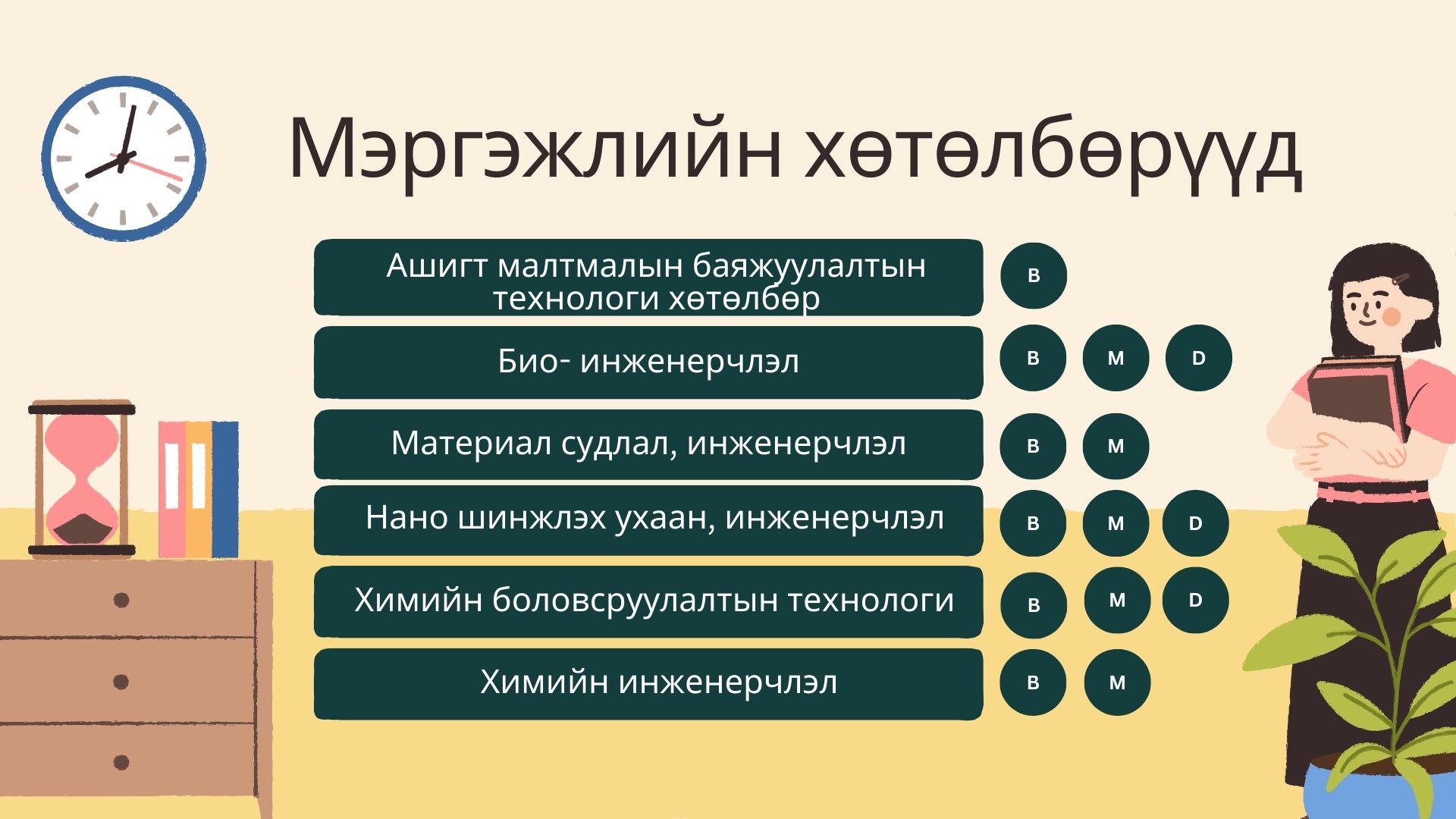 Мэргэжлийн хөтөлбөрүүд

Ашигт малтмалын баяжуулалтын технологи хөтөлбөр
B

Био- инженерчлэл
B M D

Материал судлал, инженерчлэл
B M

Нано шинжлэх ухаан, инженерчлэл
B M D

Химийн боловсруулалтын технологи
B M D

Химийн инженерчлэл
B M